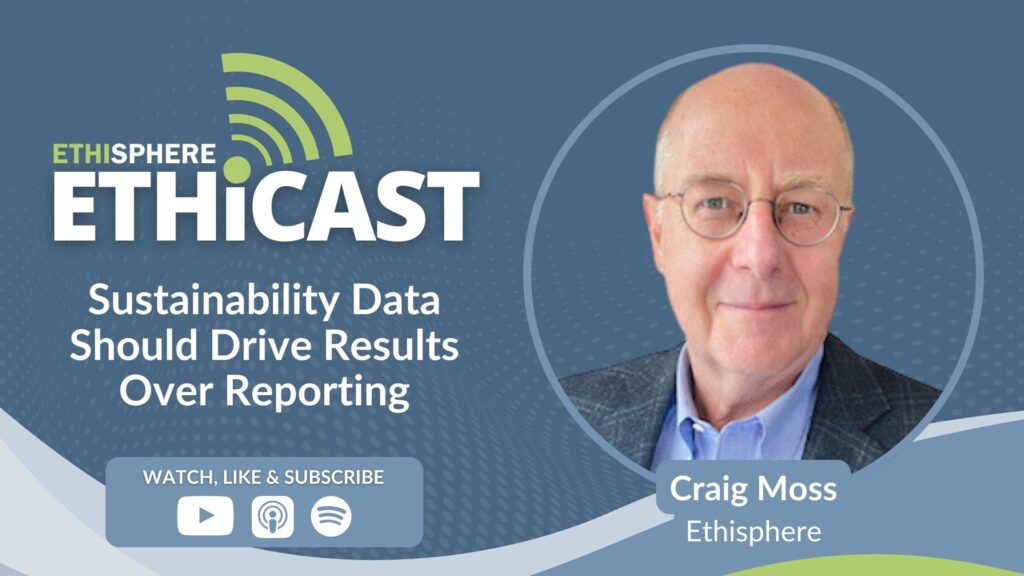 ETHISPHERE
ETHiCAST

Sustainability Data Should Drive Results Over Reporting

WATCH, LIKE & SUBSCRIBE

Craig Moss
Ethisphere